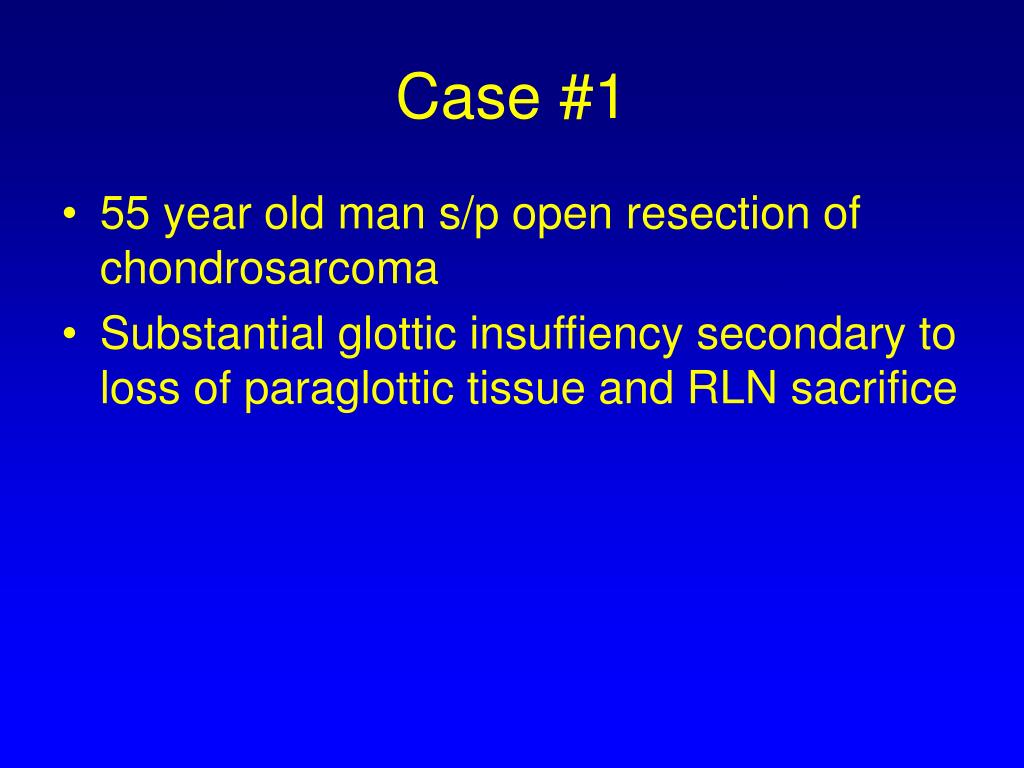 Case #1

• 55 year old man s/p open resection of chondrosarcoma
• Substantial glottic insuffiency secondary to loss of paraglottic tissue and RLN sacrifice